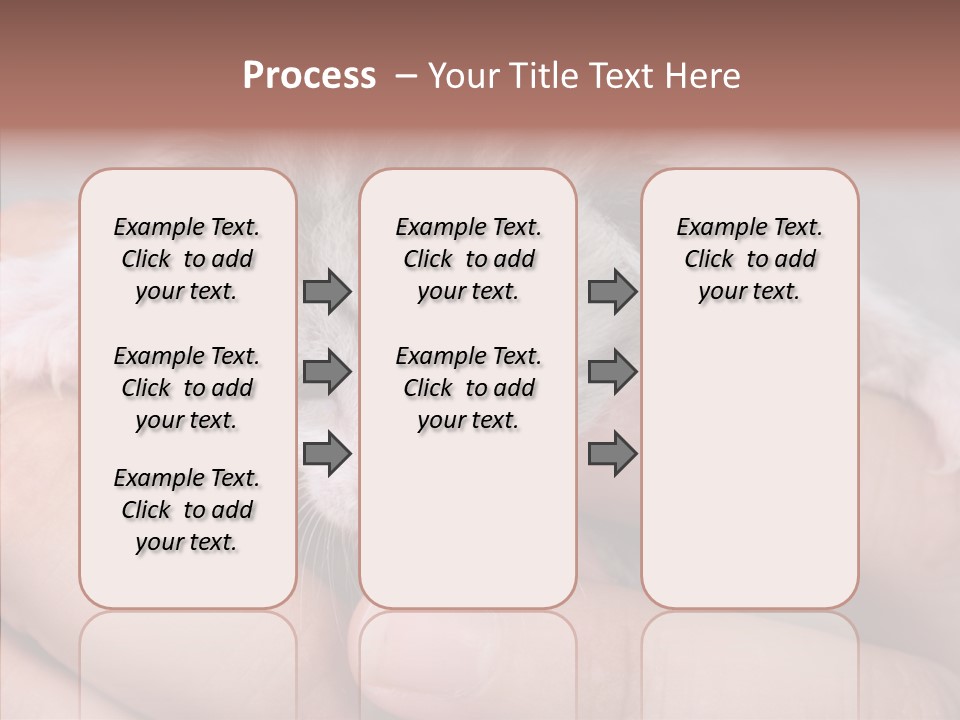 Process – Your Title Text Here

Example Text. Click to add your text.

Example Text. Click to add your text.

Example Text. Click to add your text.

Example Text. Click to add your text.

Example Text. Click to add your text.

Example Text. Click to add your text.